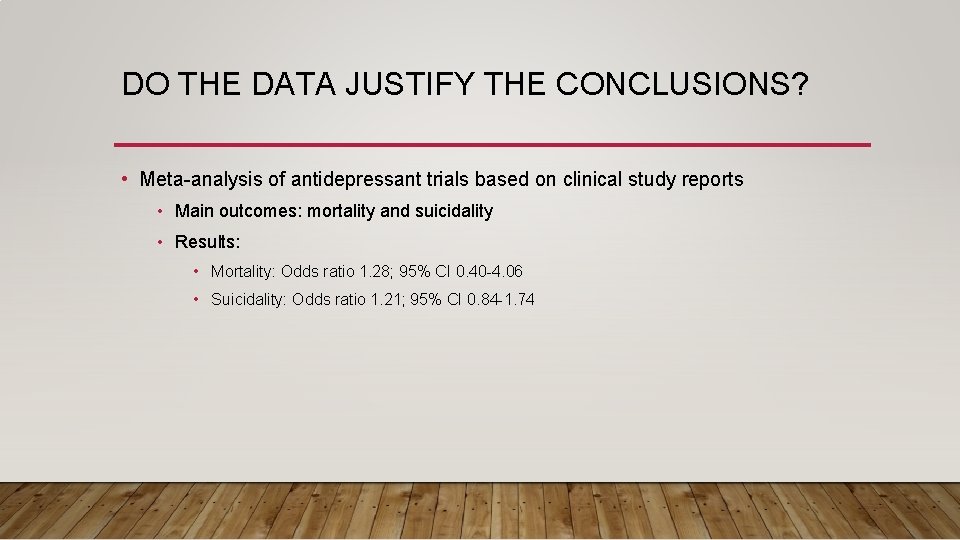 DO THE DATA JUSTIFY THE CONCLUSIONS?

• Meta-analysis of antidepressant trials based on clinical study reports

• Main outcomes: mortality and suicidality

• Results:

• Mortality: Odds ratio 1.28; 95% CI 0.40-4.06

• Suicidality: Odds ratio 1.21; 95% CI 0.84-1.74